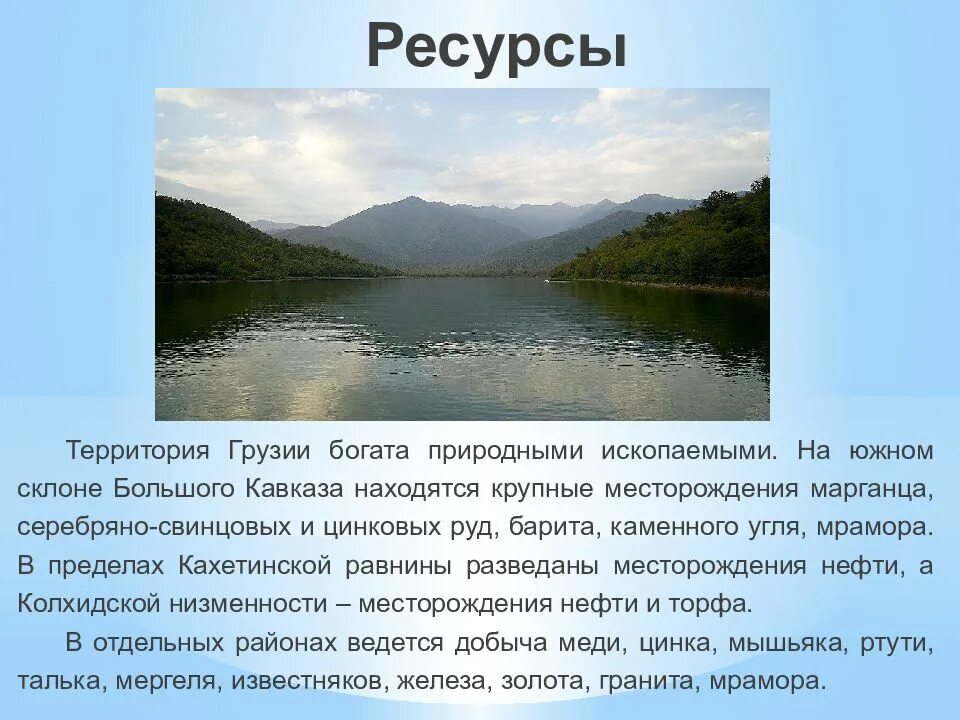 Ресурсы

Территория Грузии богата природными ископаемыми. На южном склоне Большого Кавказа находятся крупные месторождения марганца, серебряно-свинцовых и цинковых руд, барита, каменного угля, мрамора. В пределах Кахетинской равнины разведаны месторождения нефти, а Колхидской низменности – месторождения нефти и торфа.

В отдельных районах ведется добыча меди, цинка, мышьяка, ртути, талька, мергеля, известняков, железа, золота, гранита, мрамора.